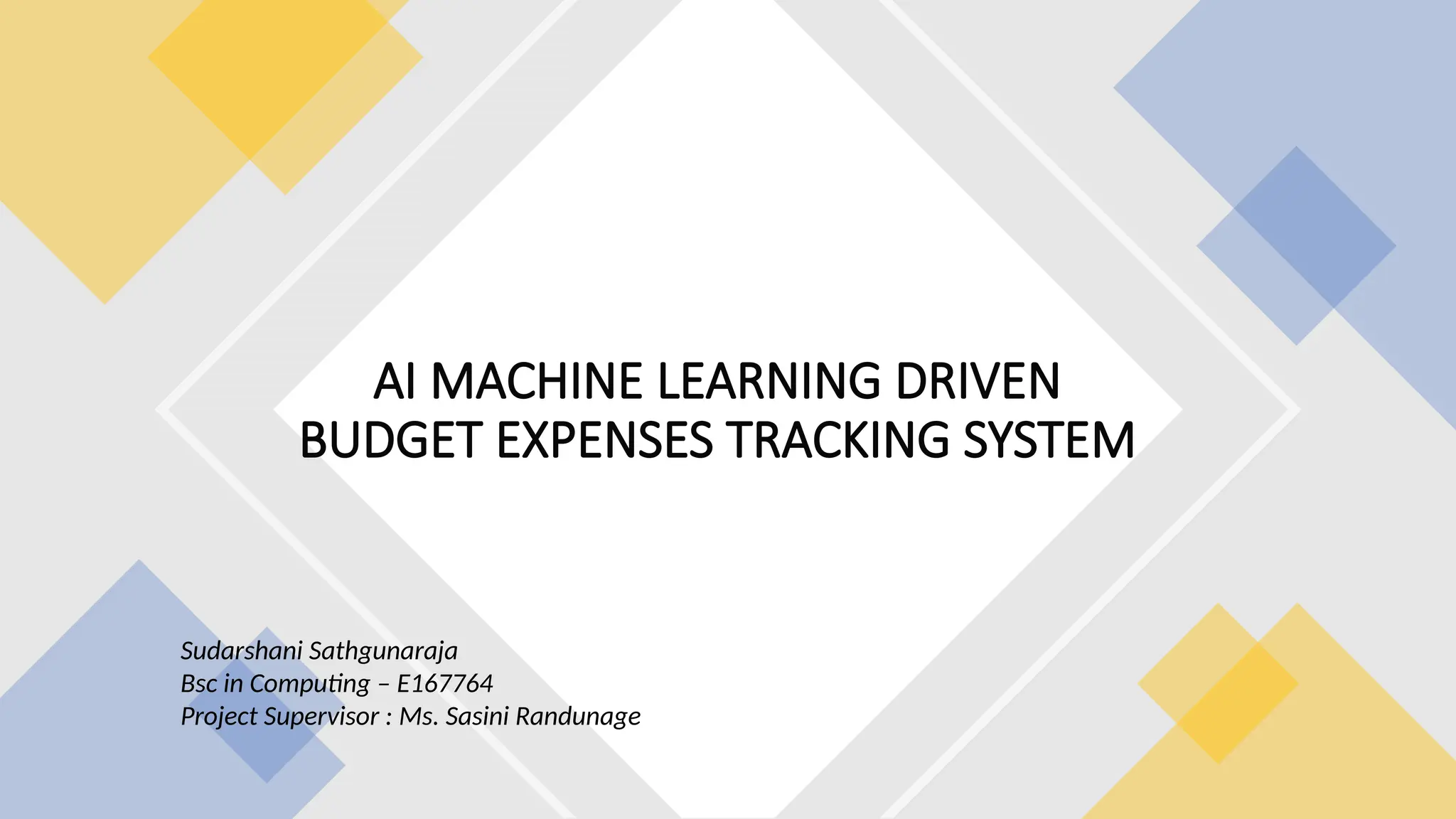 AI MACHINE LEARNING DRIVEN BUDGET EXPENSES TRACKING SYSTEM

Sudarshani Sathgunaraja
Bsc in Computing – E167764
Project Supervisor : Ms. Sasini Randunage